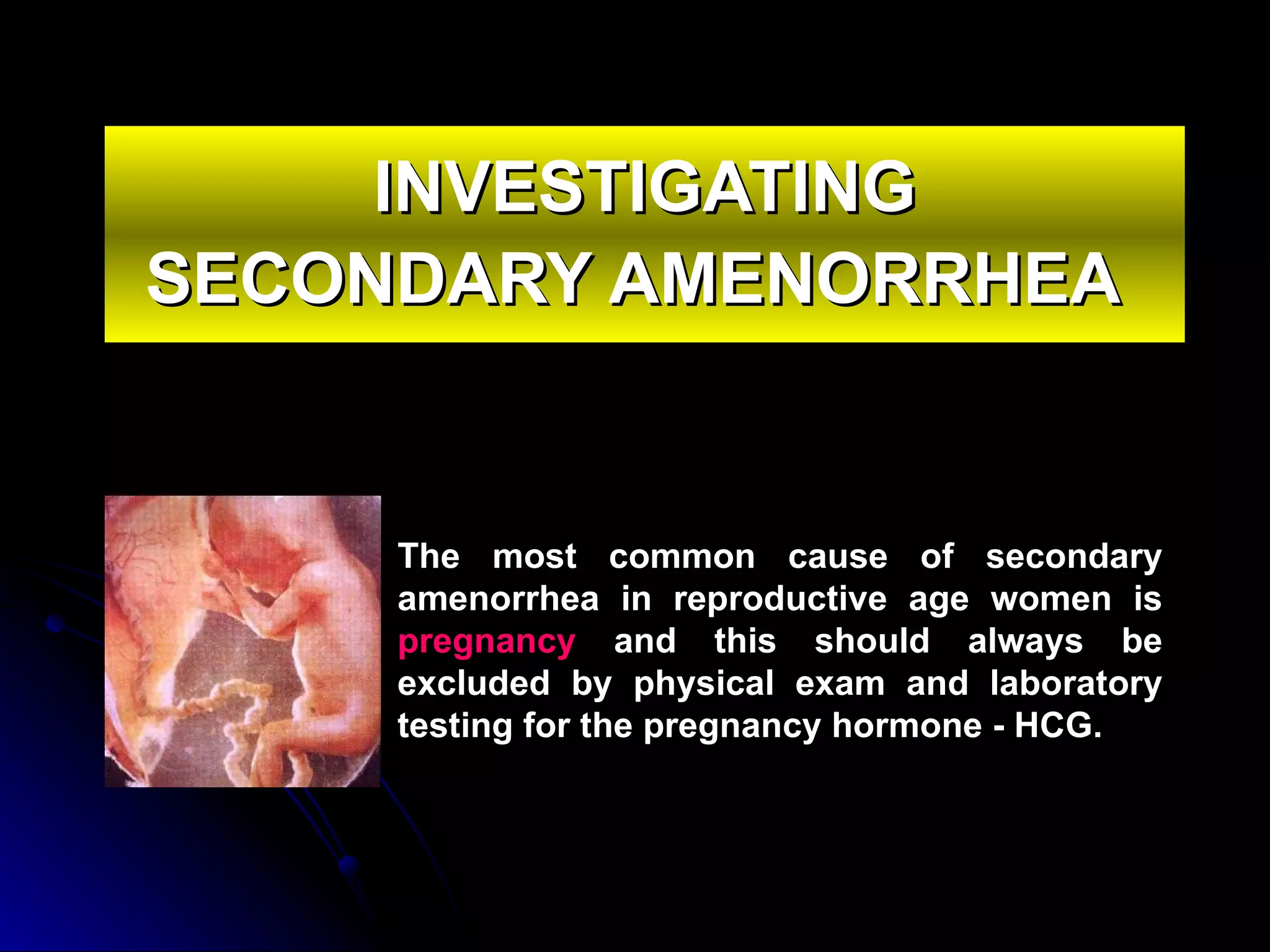 INVESTIGATING SECONDARY AMENORRHEA

The most common cause of secondary amenorrhea in reproductive age women is pregnancy and this should always be excluded by physical exam and laboratory testing for the pregnancy hormone - HCG.